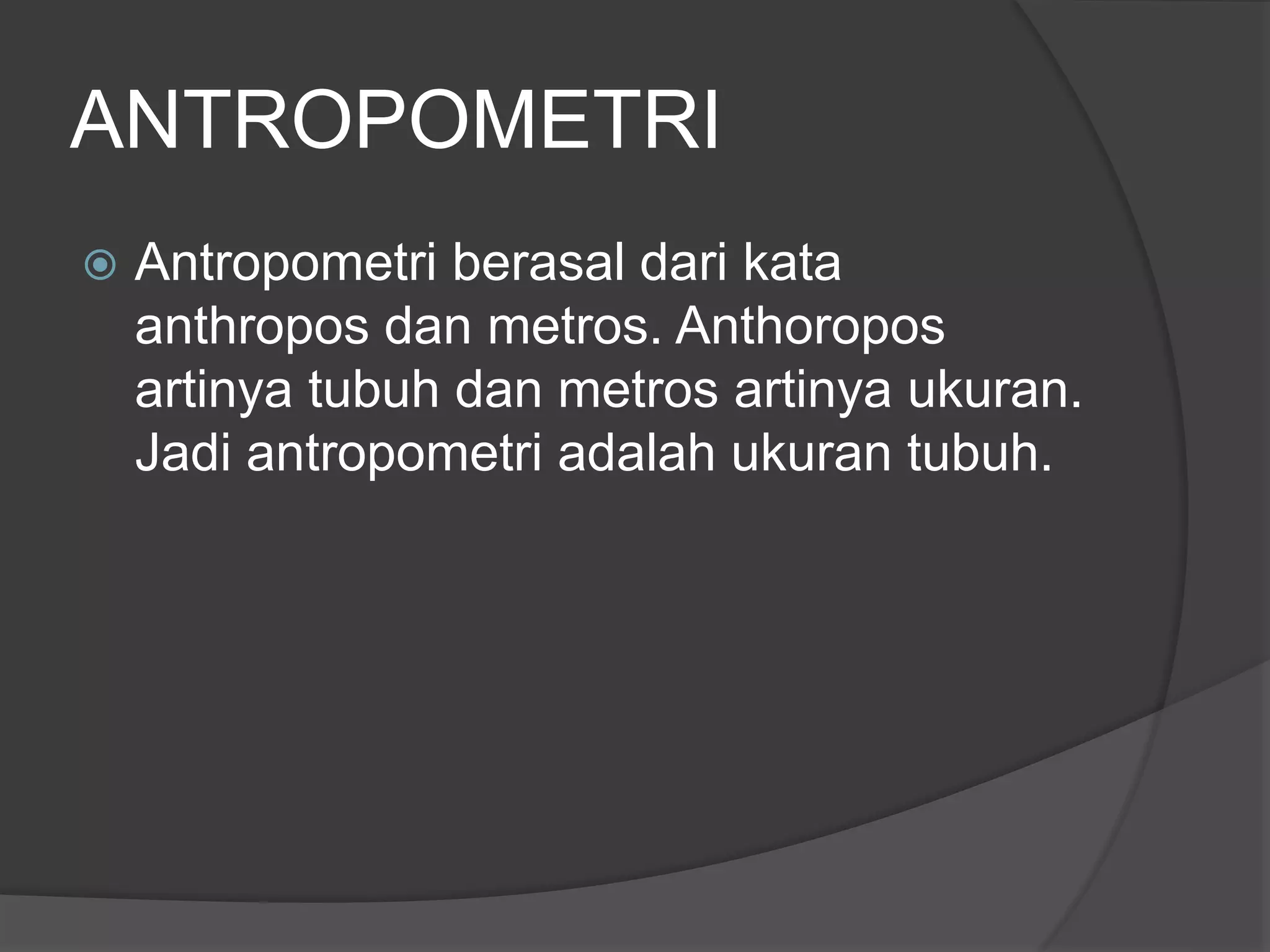 ANTROPOMETRI

Antropometri berasal dari kata anthropos dan metros. Anthoropos artinya tubuh dan metros artinya ukuran. Jadi antropometri adalah ukuran tubuh.